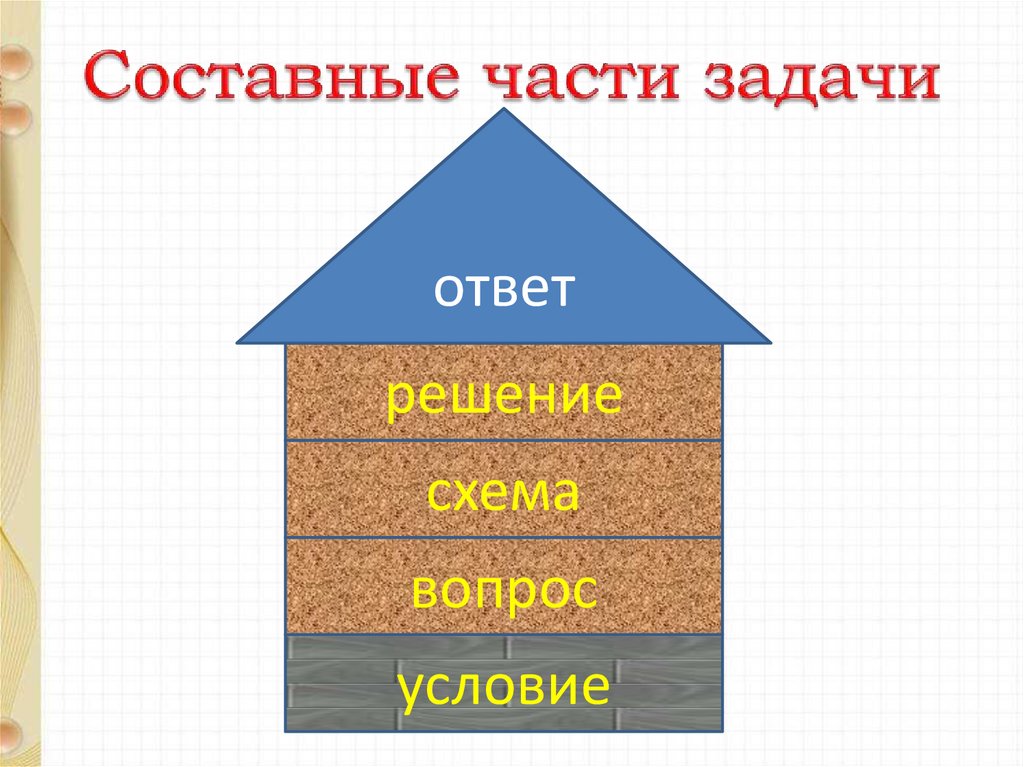 Составные части задачи

ответ

решение

схема

вопрос

условие